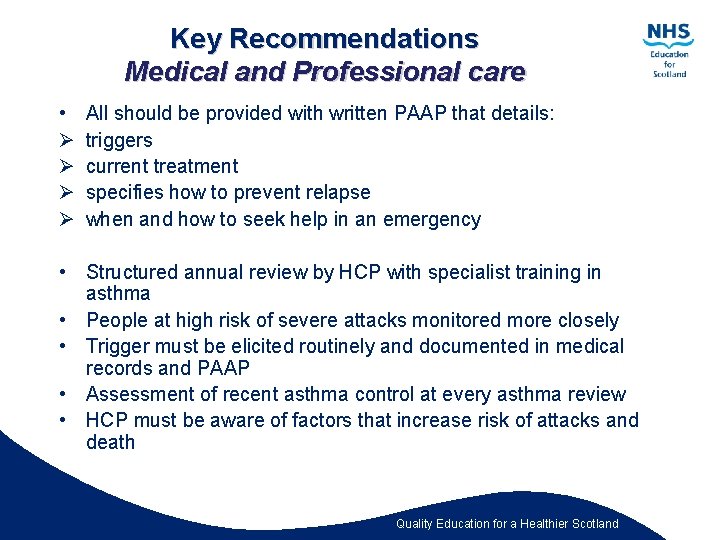 Key Recommendations
Medical and Professional care

NHS
Education for Scotland

• All should be provided with written PAAP that details:
➢ triggers
➢ current treatment
➢ specifies how to prevent relapse
➢ when and how to seek help in an emergency

• Structured annual review by HCP with specialist training in asthma
• People at high risk of severe attacks monitored more closely
• Trigger must be elicited routinely and documented in medical records and PAAP
• Assessment of recent asthma control at every asthma review
• HCP must be aware of factors that increase risk of attacks and death

Quality Education for a Healthier Scotland